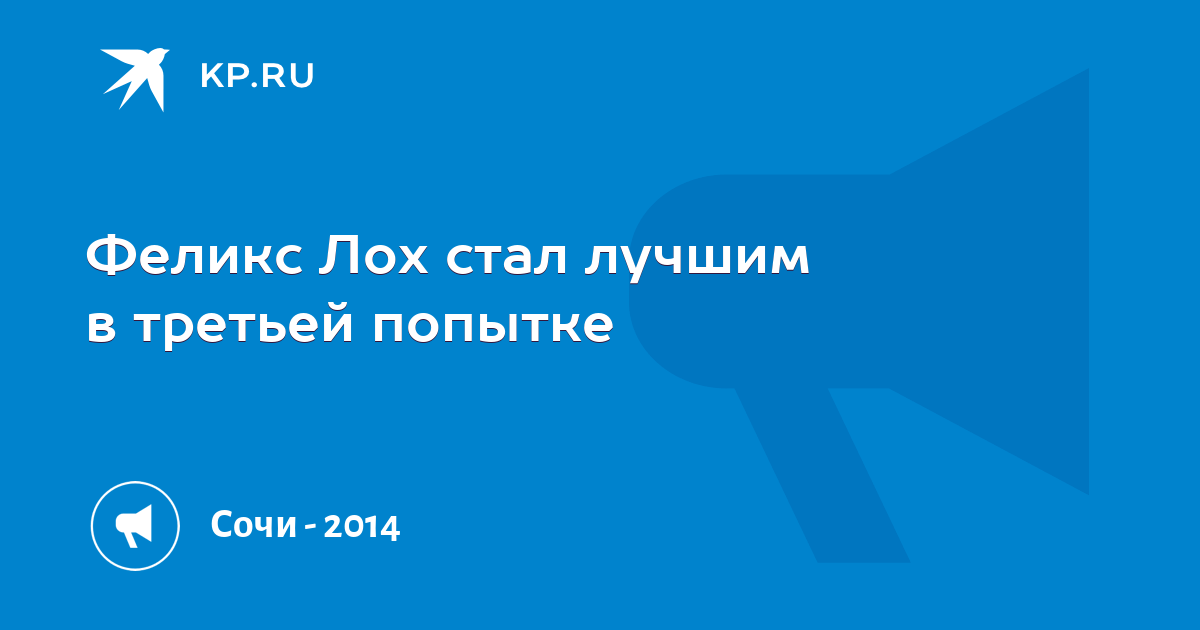 KP.RU

Феликс Лох стал лучшим в третьей попытке

Сочи - 2014